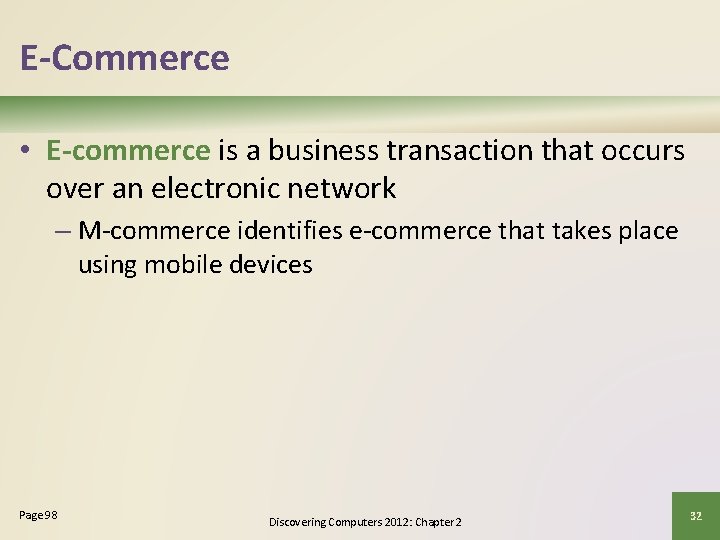 E-Commerce

• E-commerce is a business transaction that occurs over an electronic network

– M-commerce identifies e-commerce that takes place using mobile devices

Page 98

Discovering Computers 2012: Chapter 2

32